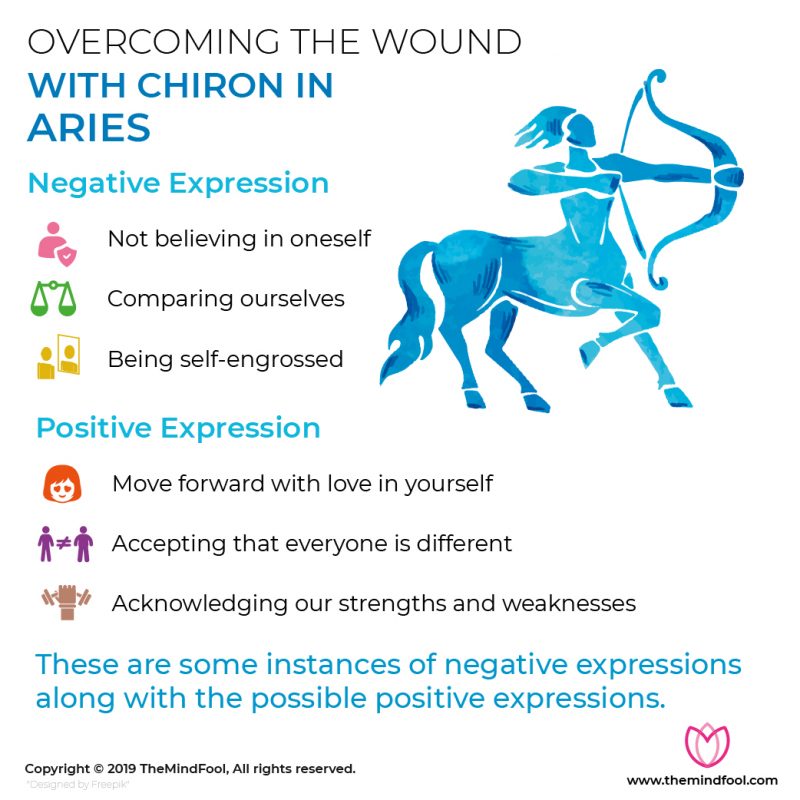 OVERCOMING THE WOUND
WITH CHIRON IN ARIES

Negative Expression

Not believing in oneself

Comparing ourselves

Being self-engrossed

Positive Expression

Move forward with love in yourself

Accepting that everyone is different

Acknowledging our strengths and weaknesses

These are some instances of negative expressions along with the possible positive expressions.

Copyright © 2019 TheMindFool, All rights reserved.
"Designed by Freepik"

www.themindfool.com